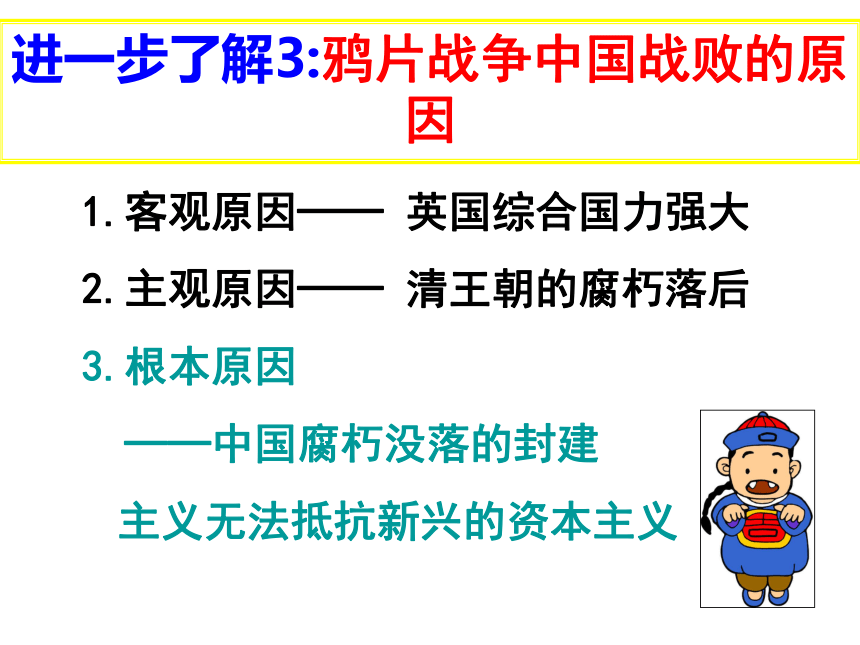 进一步了解3:鸦片战争中国战败的原因

1. 客观原因—— 英国综合国力强大

2. 主观原因—— 清王朝的腐朽落后

3. 根本原因

——中国腐朽没落的封建主义无法抵抗新兴的资本主义

吉